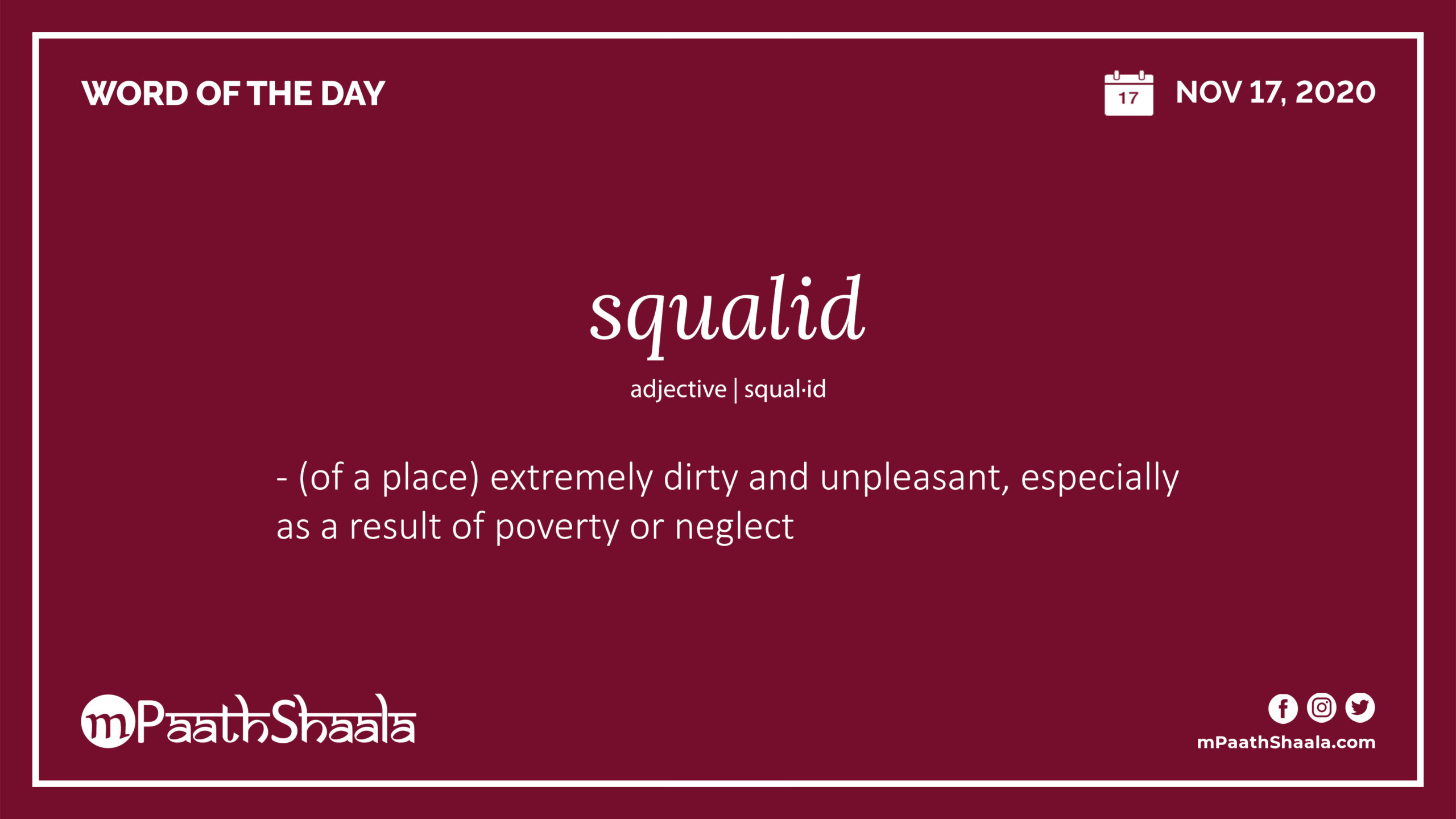 WORD OF THE DAY

17 NOV 17, 2020

squalid

adjective | squal·id

- (of a place) extremely dirty and unpleasant, especially as a result of poverty or neglect

mPaathShaala

mPaathShaala.com